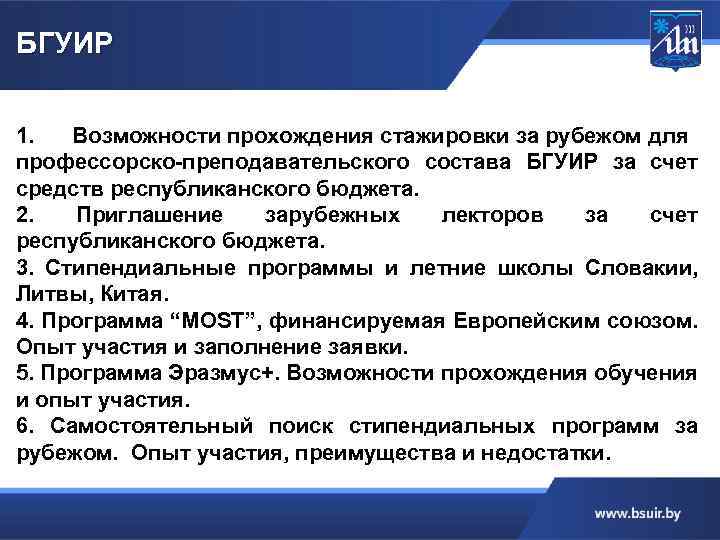 БГУИР

1. Возможности прохождения стажировки за рубежом для профессорско-преподавательского состава БГУИР за счет средств республиканского бюджета.
2. Приглашение зарубежных лекторов за счет республиканского бюджета.
3. Стипендиальные программы и летние школы Словакии, Литвы, Китая.
4. Программа “MOST”, финансируемая Европейским союзом. Опыт участия и заполнение заявки.
5. Программа Эразмус+. Возможности прохождения обучения и опыт участия.
6. Самостоятельный поиск стипендиальных программ за рубежом. Опыт участия, преимущества и недостатки.

www.bsuir.by